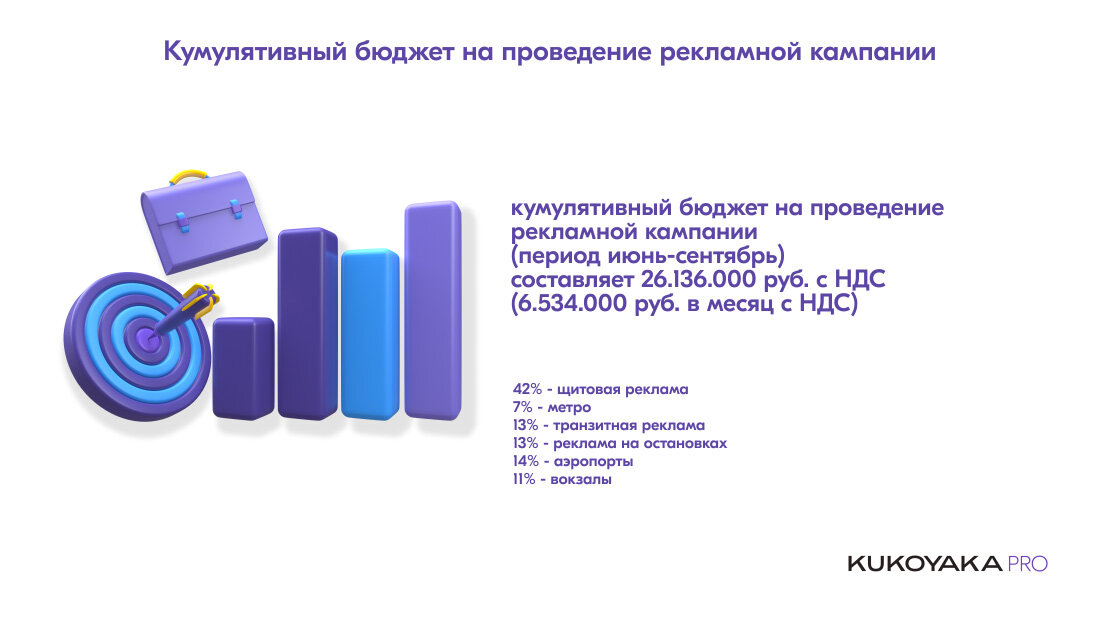 Кумулятивный бюджет на проведение рекламной кампании

кумулятивный бюджет на проведение рекламной кампании
(период июнь-сентябрь)
составляет 26.136.000 руб. с НДС
(6.534.000 руб. в месяц с НДС)

42% - щитовая реклама
7% - метро
13% - транзитная реклама
13% - реклама на остановках
14% - аэропорты
11% - вокзалы

KUKOYAKA PRO